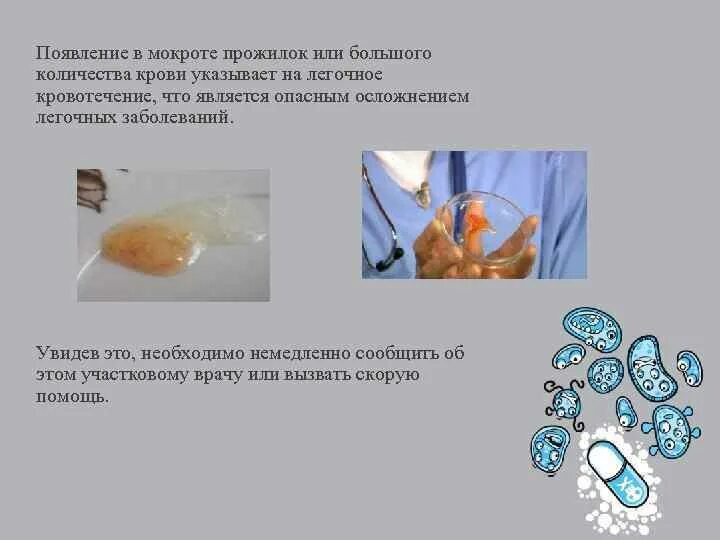 Появление в мокроте прожилок или большого количества крови указывает на легочное кровотечение, что является опасным осложнением легочных заболеваний.

Увидев это, необходимо немедленно сообщить об этом участковому врачу или вызвать скорую помощь.